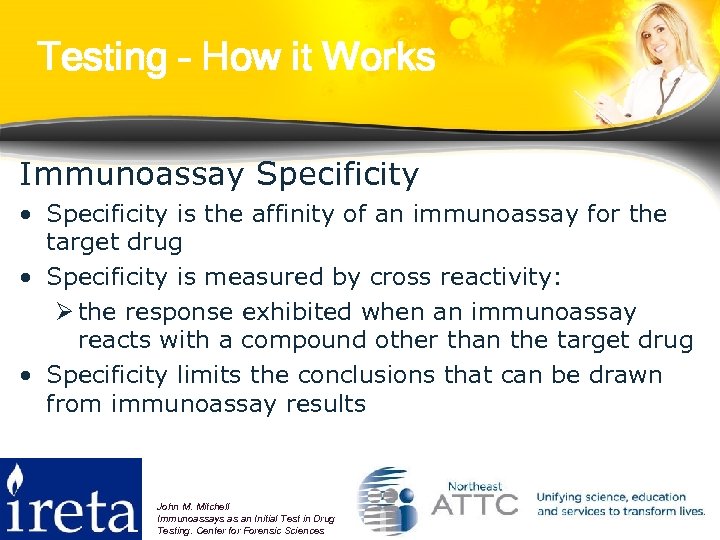 Testing – How it Works

Immunoassay Specificity

• Specificity is the affinity of an immunoassay for the target drug
• Specificity is measured by cross reactivity:
  ➢ the response exhibited when an immunoassay reacts with a compound other than the target drug
• Specificity limits the conclusions that can be drawn from immunoassay results

ireta

John M. Mitchell
Immunoassays as an Initial Test in Drug Testing. Center for Forensic Sciences

Northeast ATTC

Unifying science, education and services to transform lives.